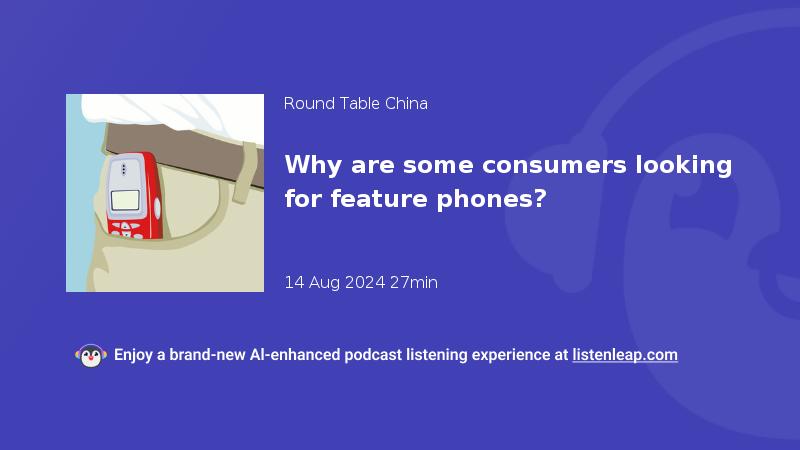 Round Table China

Why are some consumers looking for feature phones?

14 Aug 2024 27min

Enjoy a brand-new AI-enhanced podcast listening experience at listenleap.com